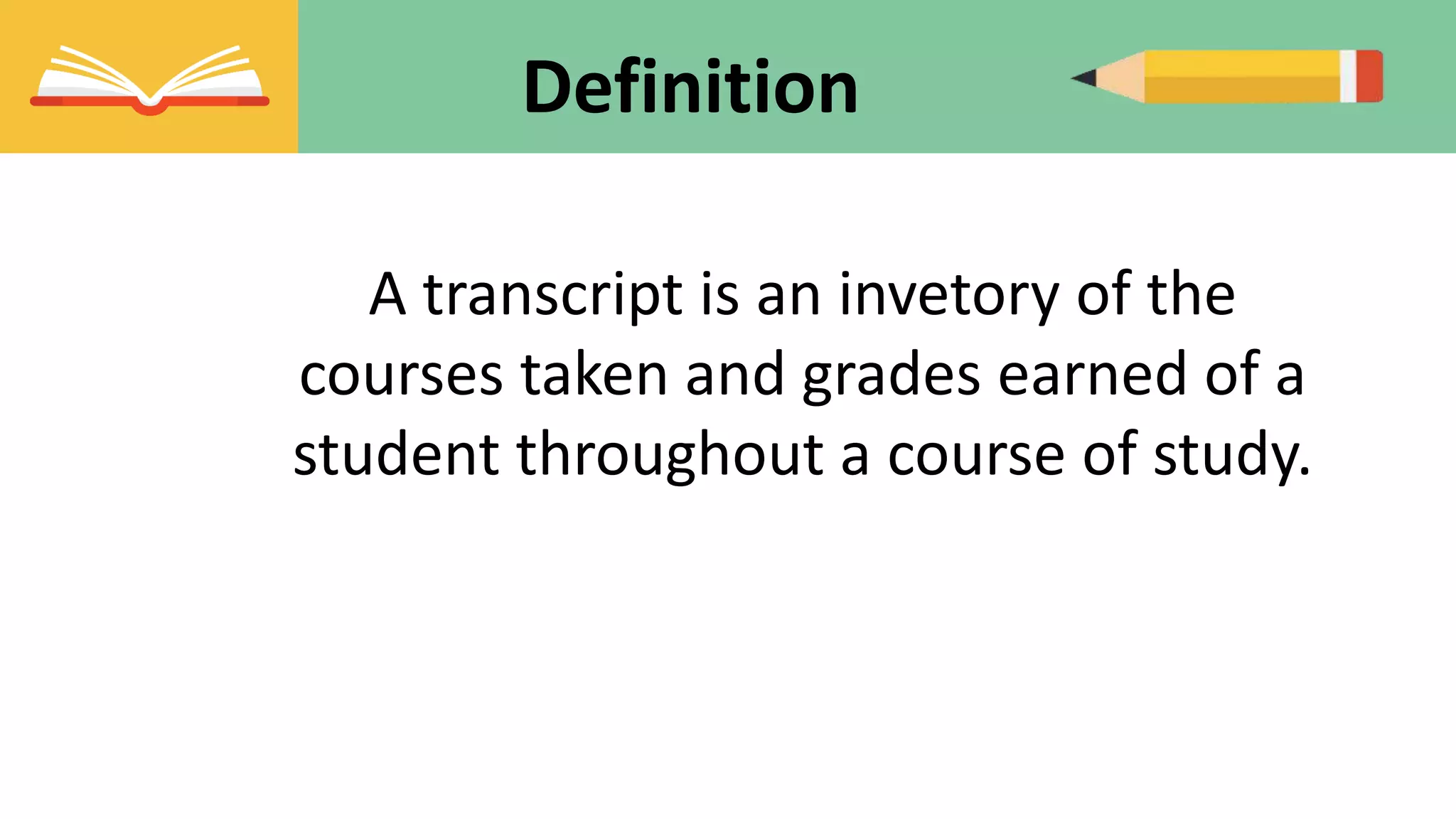 Definition

A transcript is an invetory of the courses taken and grades earned of a student throughout a course of study.